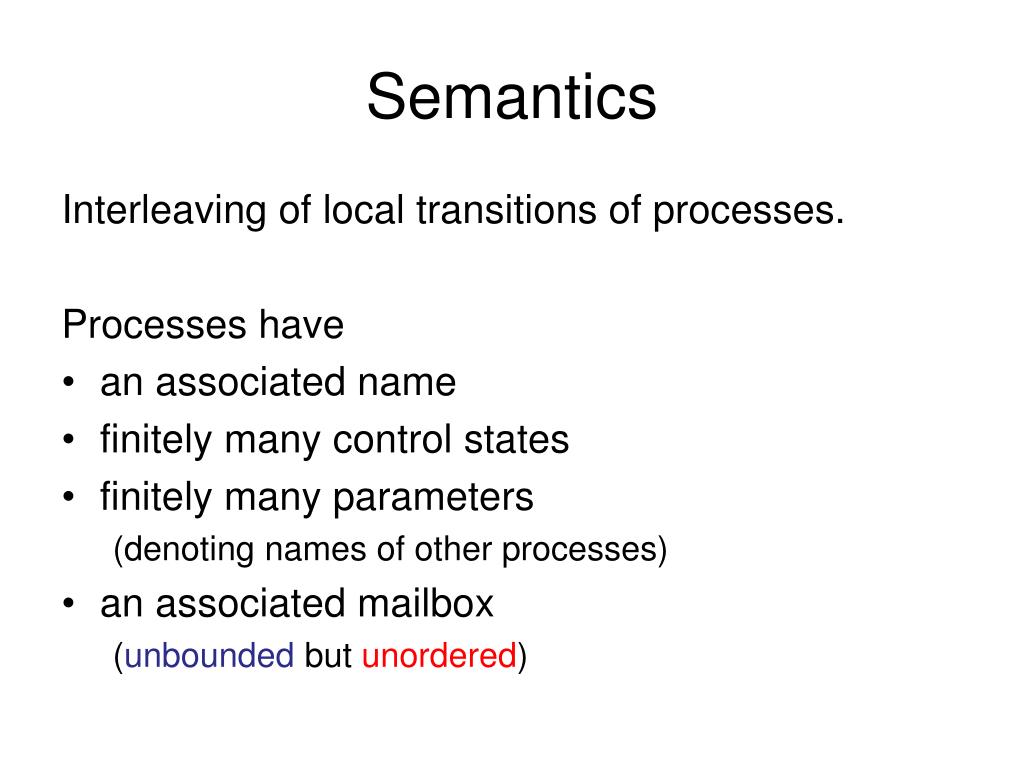 Semantics

Interleaving of local transitions of processes.

Processes have
• an associated name
• finitely many control states
• finitely many parameters
(denoting names of other processes)
• an associated mailbox
(unbounded but unordered)